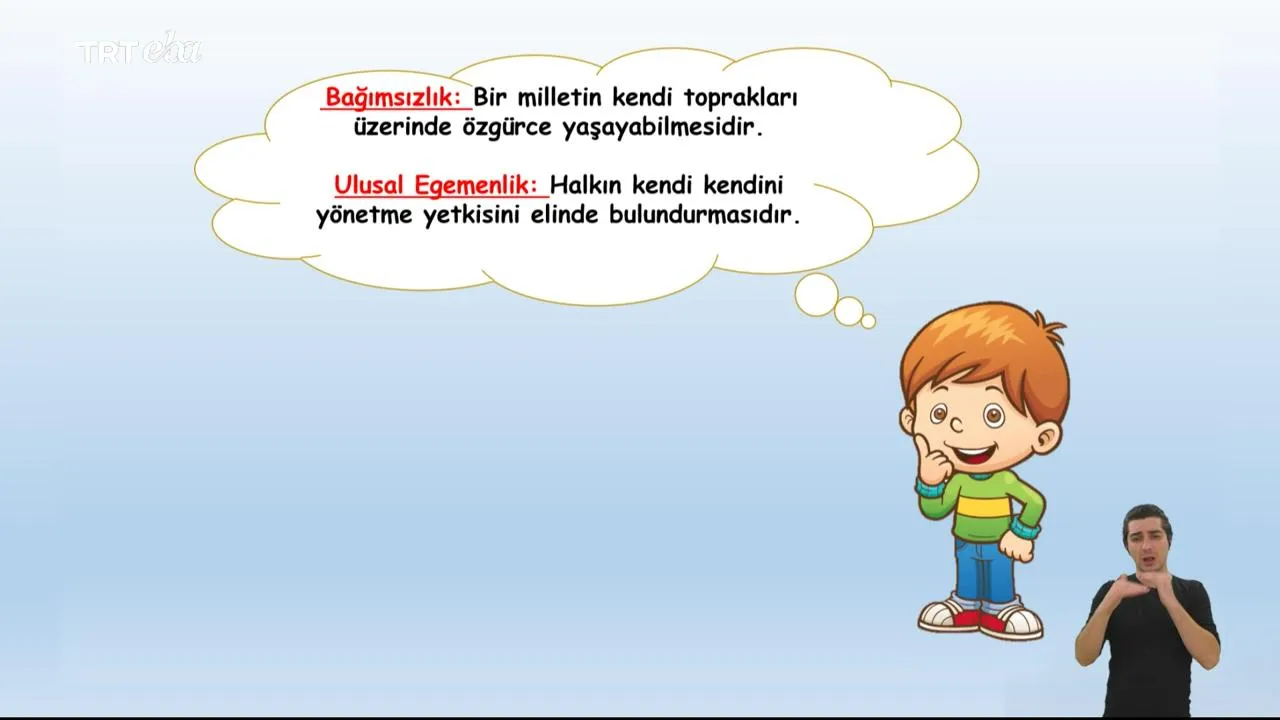 TRT eba

Bağımsızlık: Bir milletin kendi toprakları üzerinde özgürce yaşayabilmesidir.

Ulusal Egemenlik: Halkın kendi kendini yönetme yetkisini elinde bulundurmasıdır.